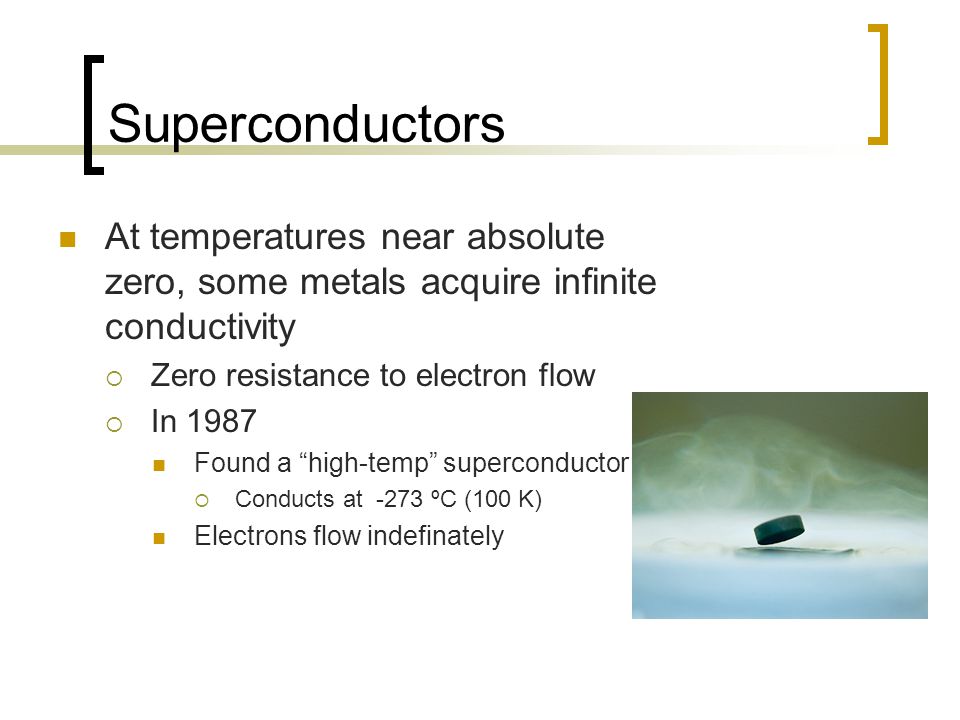 Superconductors

At temperatures near absolute zero, some metals acquire infinite conductivity

Zero resistance to electron flow

In 1987

Found a “high-temp” superconductor

Conducts at -273 ºC (100 K)

Electrons flow indefinately